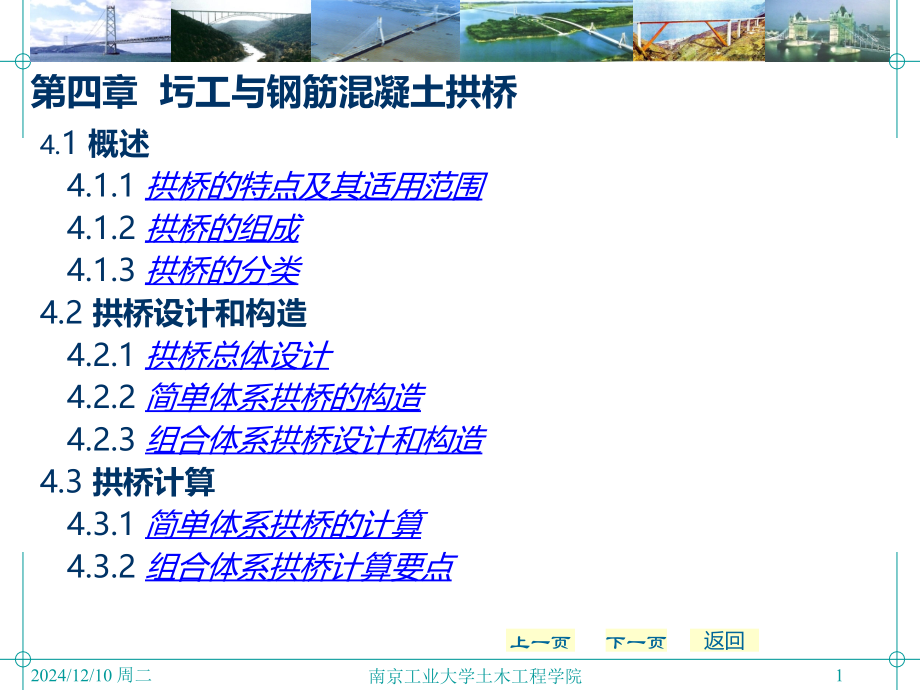 第四章 圬工与钢筋混凝土拱桥

4.1 概述

4.1.1 拱桥的特点及其适用范围

4.1.2 拱桥的组成

4.1.3 拱桥的分类

4.2 拱桥设计和构造

4.2.1 拱桥总体设计

4.2.2 简单体系拱桥的构造

4.2.3 组合体系拱桥设计和构造

4.3 拱桥计算

4.3.1 简单体系拱桥的计算

4.3.2 组合体系拱桥计算要点

上一页 下一页 返回

2024/12/10 周二 南京工业大学土木工程学院 1